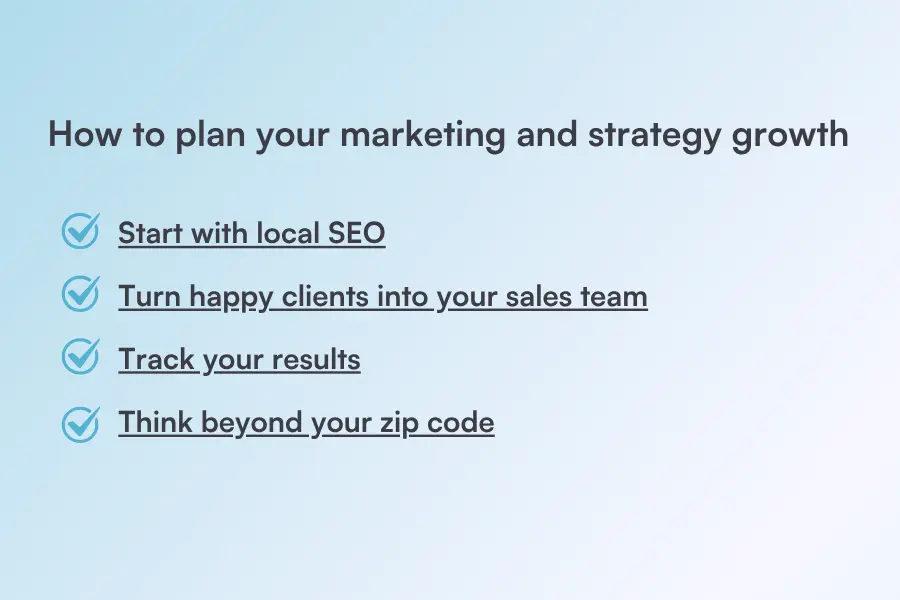 How to plan your marketing and strategy growth

Start with local SEO

Turn happy clients into your sales team

Track your results

Think beyond your zip code